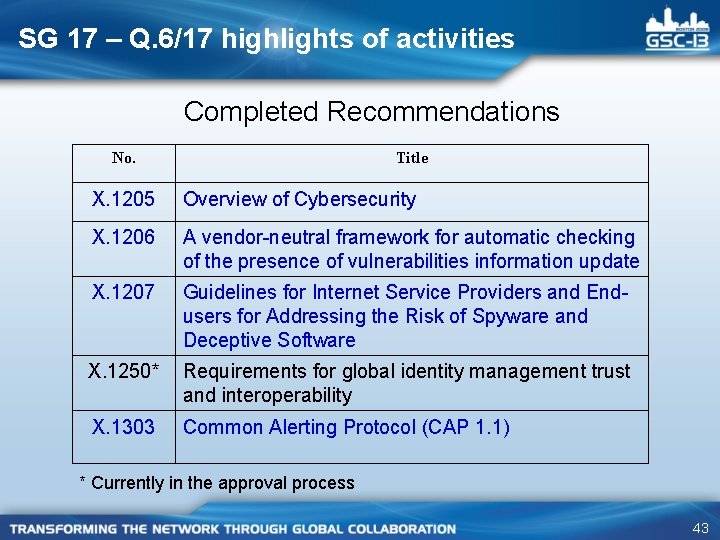 SG 17 – Q.6/17 highlights of activities

GSC-13

Completed Recommendations

| No. | Title |
|---|---|
| X.1205 | Overview of Cybersecurity |
| X.1206 | A vendor-neutral framework for automatic checking of the presence of vulnerabilities information update |
| X.1207 | Guidelines for Internet Service Providers and End-users for Addressing the Risk of Spyware and Deceptive Software |
| X.1250* | Requirements for global identity management trust and interoperability |
| X.1303 | Common Alerting Protocol (CAP 1.1) |

* Currently in the approval process

TRANSFORMING THE NETWORK THROUGH GLOBAL COLLABORATION

43